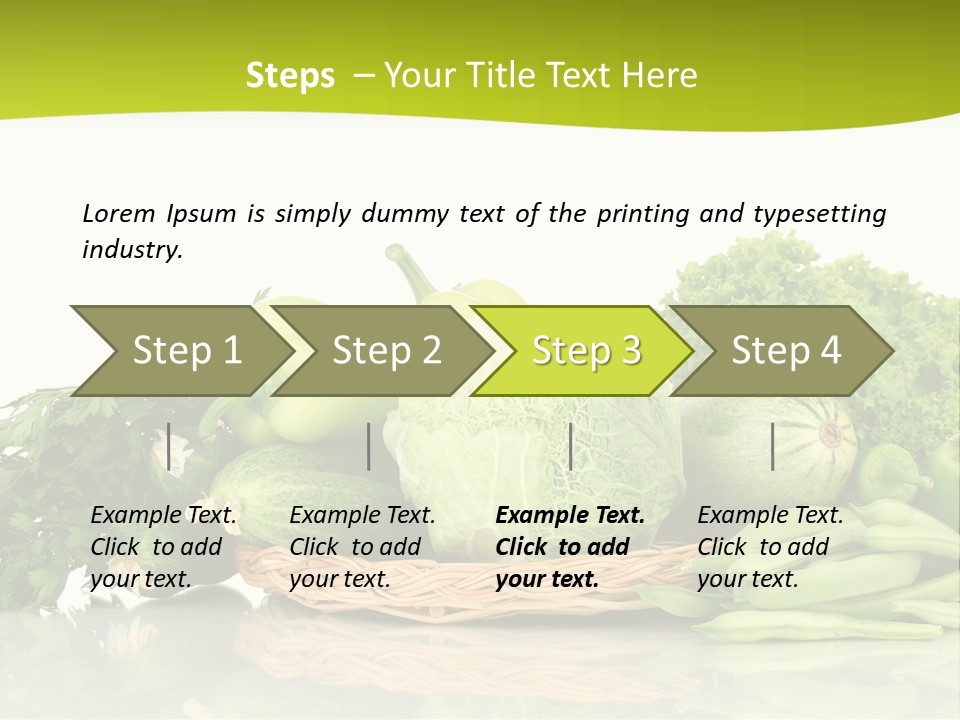 Steps – Your Title Text Here

Lorem Ipsum is simply dummy text of the printing and typesetting industry.

Step 1

Step 2

Step 3

Step 4

Example Text. Click to add your text.

Example Text. Click to add your text.

Example Text. Click to add your text.

Example Text. Click to add your text.